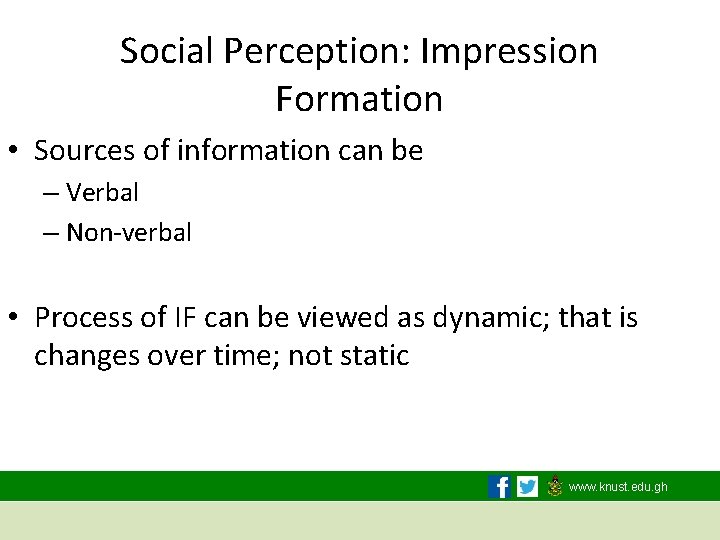 Social Perception: Impression Formation

• Sources of information can be
– Verbal
– Non-verbal

• Process of IF can be viewed as dynamic; that is changes over time; not static

www.knust.edu.gh